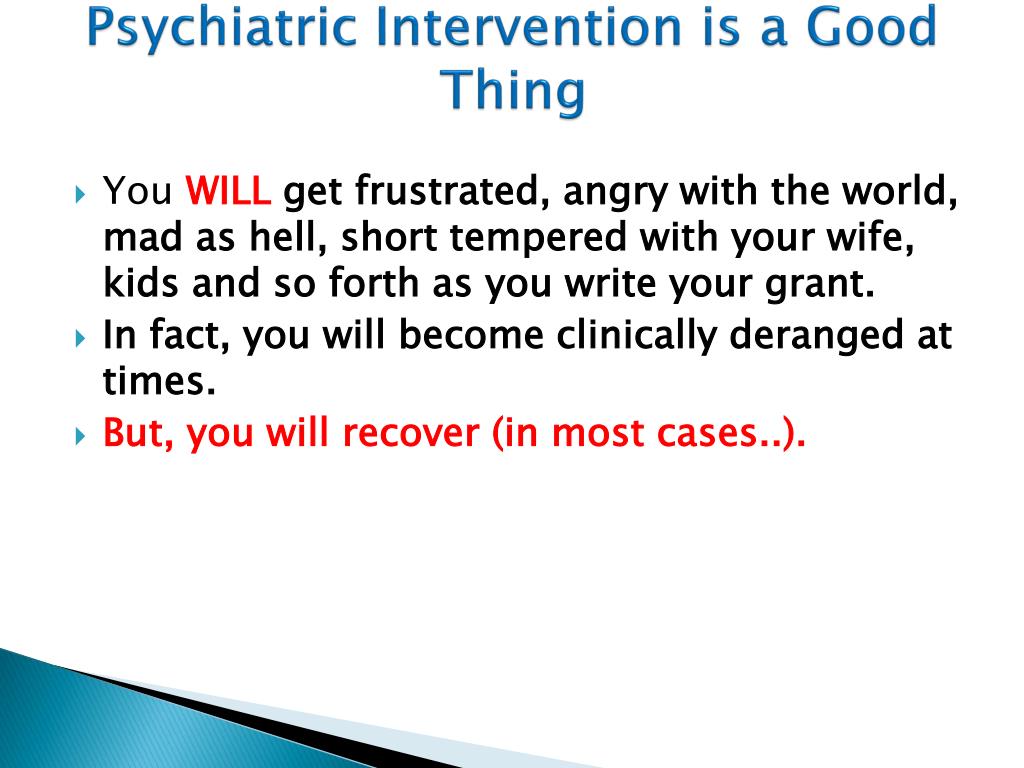 Psychiatric Intervention is a Good Thing

You WILL get frustrated, angry with the world, mad as hell, short tempered with your wife, kids and so forth as you write your grant.

In fact, you will become clinically deranged at times.

But, you will recover (in most cases..).